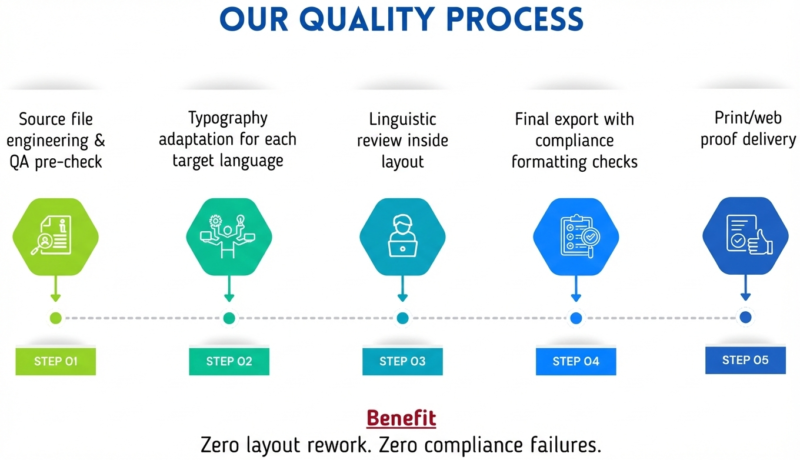 OUR QUALITY PROCESS

Source file engineering & QA pre-check

Typography adaptation for each target language

Linguistic review inside layout

Final export with compliance formatting checks

Print/web proof delivery

STEP 01

STEP 02

STEP 03

STEP 04

STEP 05

Benefit

Zero layout rework. Zero compliance failures.